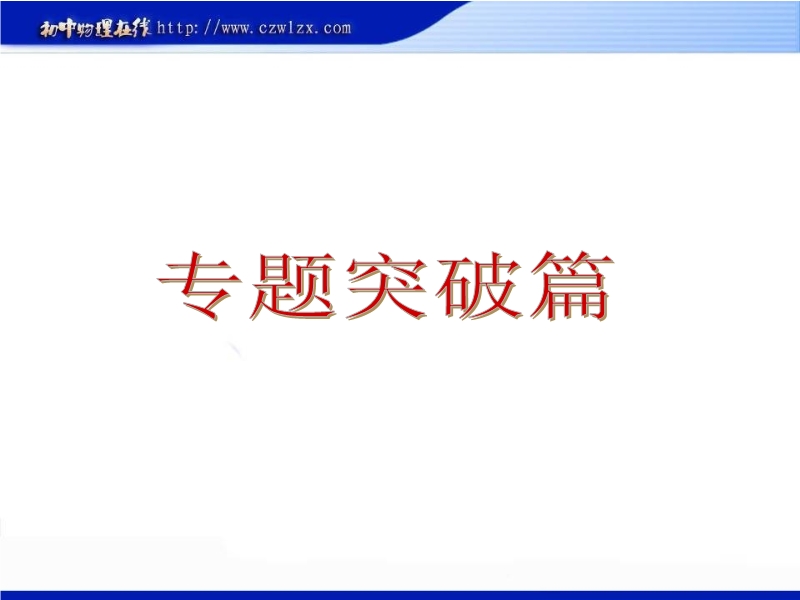 初中物理在线 http://www.czwlzx.com

专题突破篇